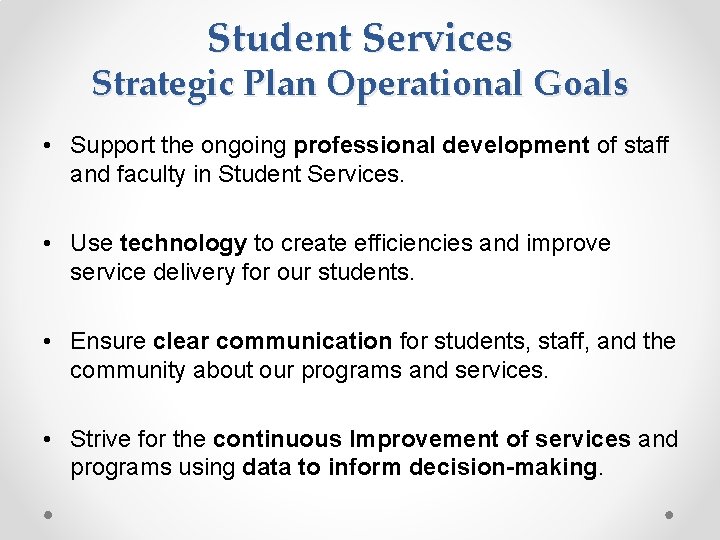 Student Services
Strategic Plan Operational Goals

• Support the ongoing professional development of staff and faculty in Student Services.

• Use technology to create efficiencies and improve service delivery for our students.

• Ensure clear communication for students, staff, and the community about our programs and services.

• Strive for the continuous Improvement of services and programs using data to inform decision-making.